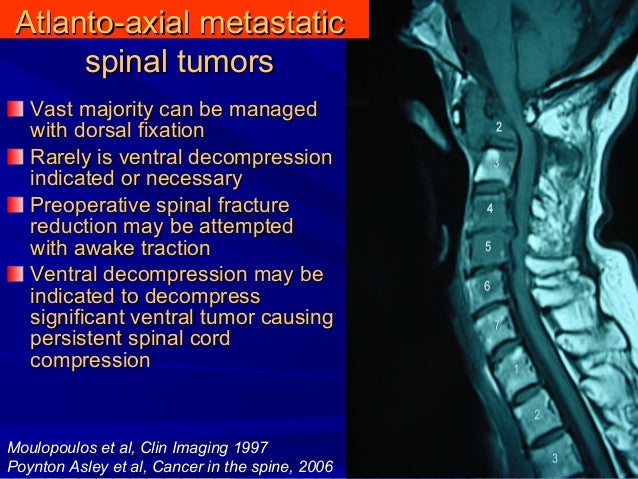 Atlanto-axial metastatic spinal tumors

Vast majority can be managed with dorsal fixation

Rarely is ventral decompression indicated or necessary

Preoperative spinal fracture reduction may be attempted with awake traction

Ventral decompression may be indicated to decompress significant ventral tumor causing persistent spinal cord compression

Moulopoulos et al, Clin Imaging 1997
Poynton Asley et al, Cancer in the spine, 2006

2
3
4
5
6
7
1
2
3